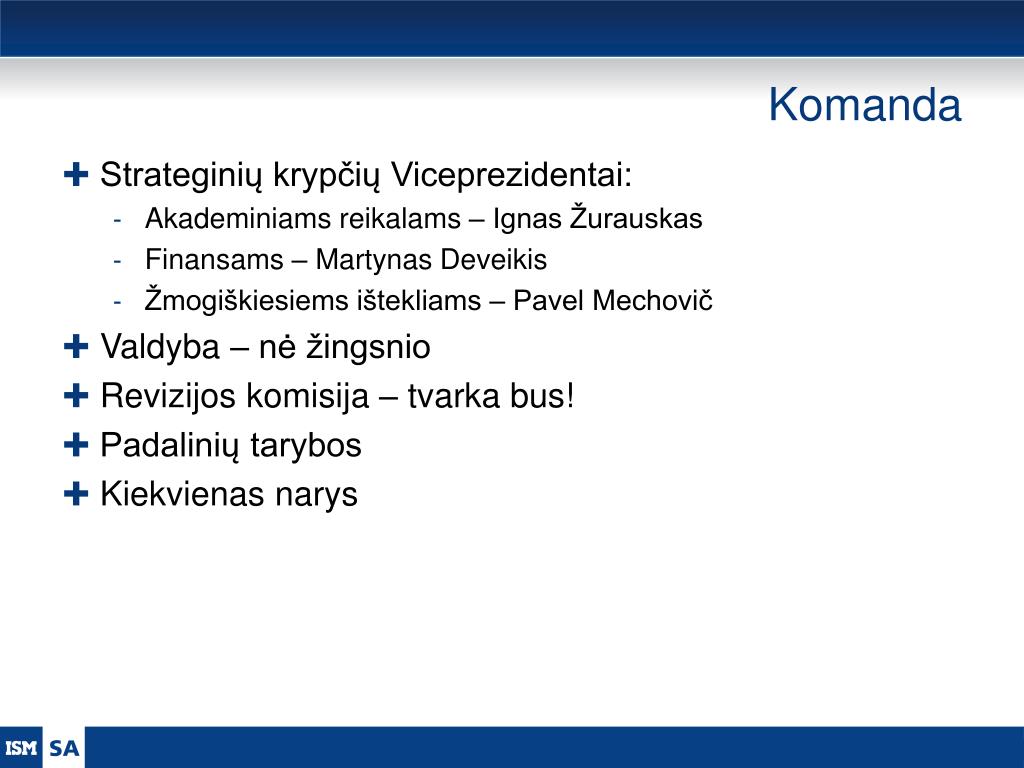 Komanda

Strateginių krypčių Viceprezidentai:
- Akademiniams reikalams – Ignas Žurauskas
- Finansams – Martynas Deveikis
- Žmogiškiesiems ištekliams – Pavel Mechovič

Valdyba – nė žingsnio

Revizijos komisija – tvarka bus!

Padalinių tarybos

Kiekvienas narys

ISM SA